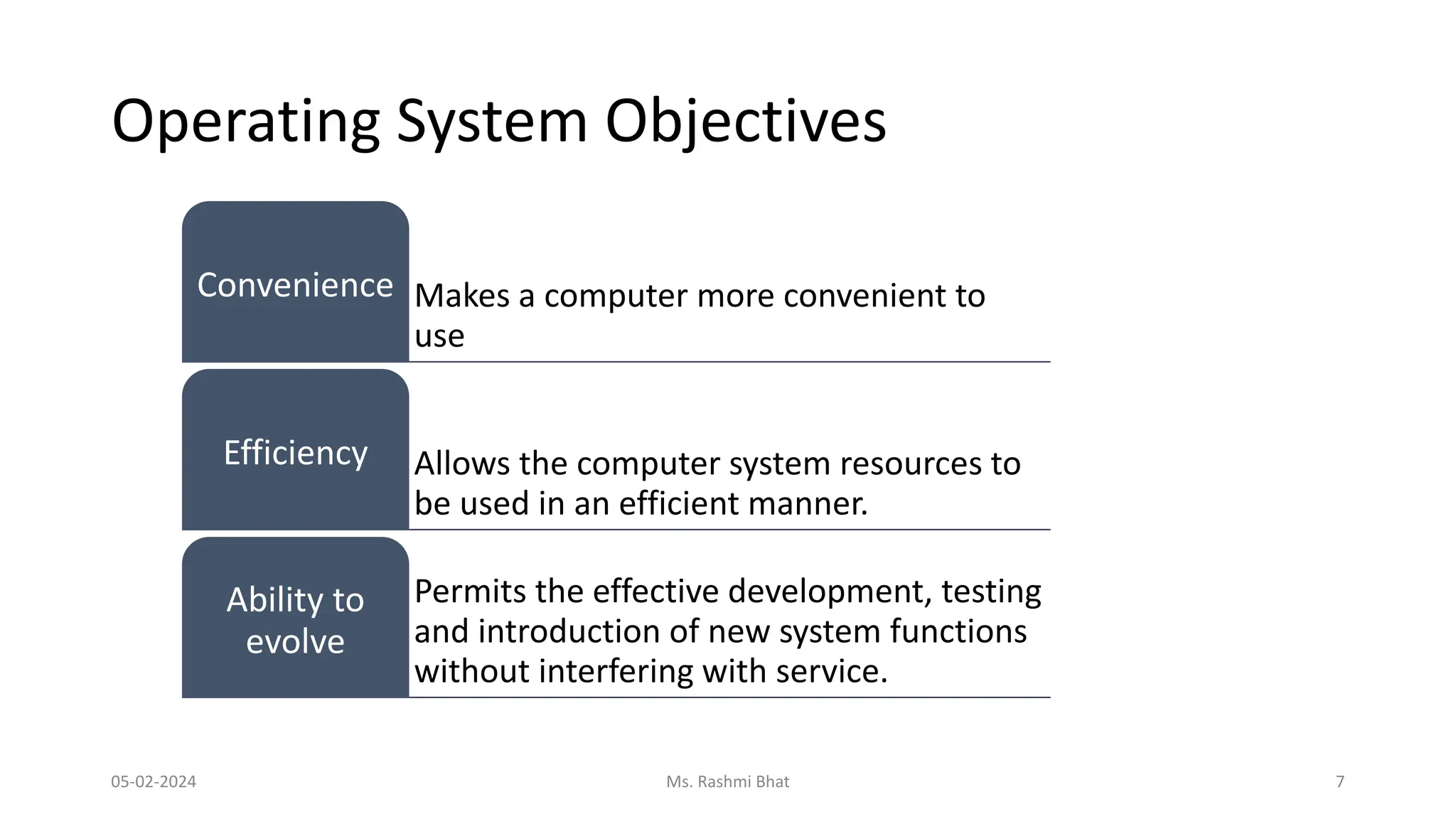 Operating System Objectives

Convenience

Makes a computer more convenient to use

Efficiency

Allows the computer system resources to be used in an efficient manner.

Ability to evolve

Permits the effective development, testing and introduction of new system functions without interfering with service.

05-02-2024

Ms. Rashmi Bhat

7